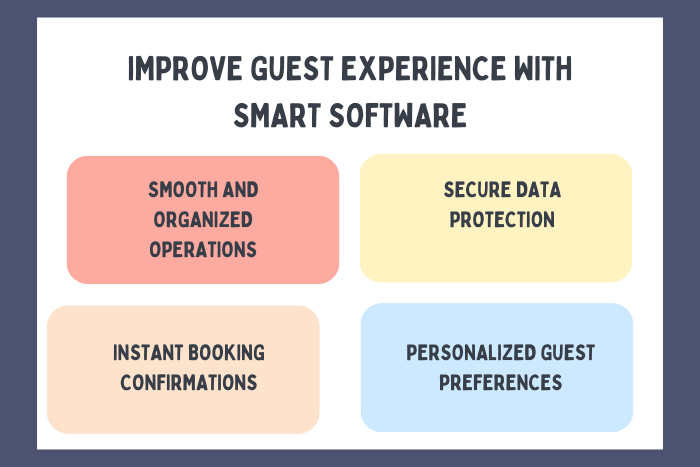 IMPROVE GUEST EXPERIENCE WITH SMART SOFTWARE

SMOOTH AND ORGANIZED OPERATIONS

SECURE DATA PROTECTION

INSTANT BOOKING CONFIRMATIONS

PERSONALIZED GUEST PREFERENCES